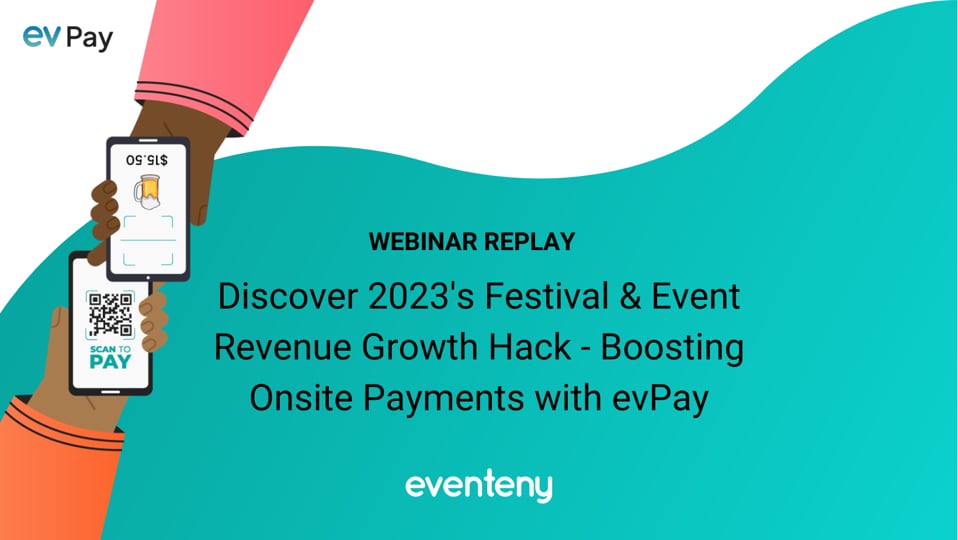 ev Pay

$15.50

SCAN TO PAY

WEBINAR REPLAY

Discover 2023's Festival & Event Revenue Growth Hack - Boosting Onsite Payments with evPay

eventeny